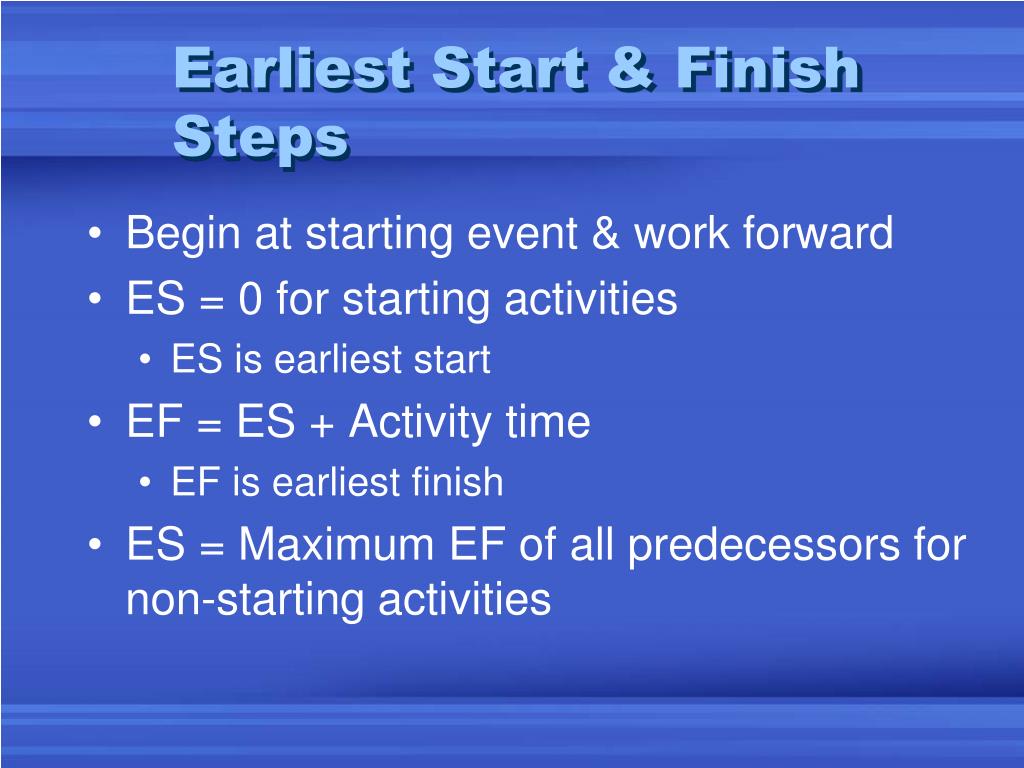 Earliest Start & Finish Steps

• Begin at starting event & work forward
• ES = 0 for starting activities
  • ES is earliest start
• EF = ES + Activity time
  • EF is earliest finish
• ES = Maximum EF of all predecessors for non-starting activities